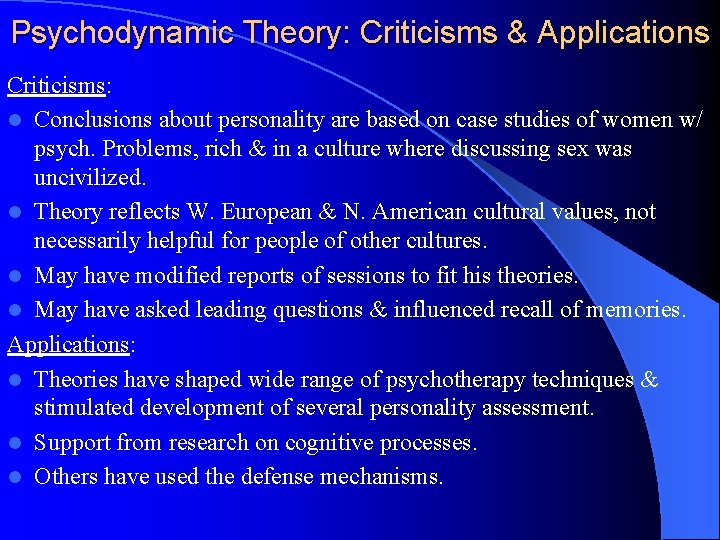 Psychodynamic Theory: Criticisms & Applications

Criticisms:

- Conclusions about personality are based on case studies of women w/ psych. Problems, rich & in a culture where discussing sex was uncivilized.
- Theory reflects W. European & N. American cultural values, not necessarily helpful for people of other cultures.
- May have modified reports of sessions to fit his theories.
- May have asked leading questions & influenced recall of memories.

Applications:

- Theories have shaped wide range of psychotherapy techniques & stimulated development of several personality assessment.
- Support from research on cognitive processes.
- Others have used the defense mechanisms.